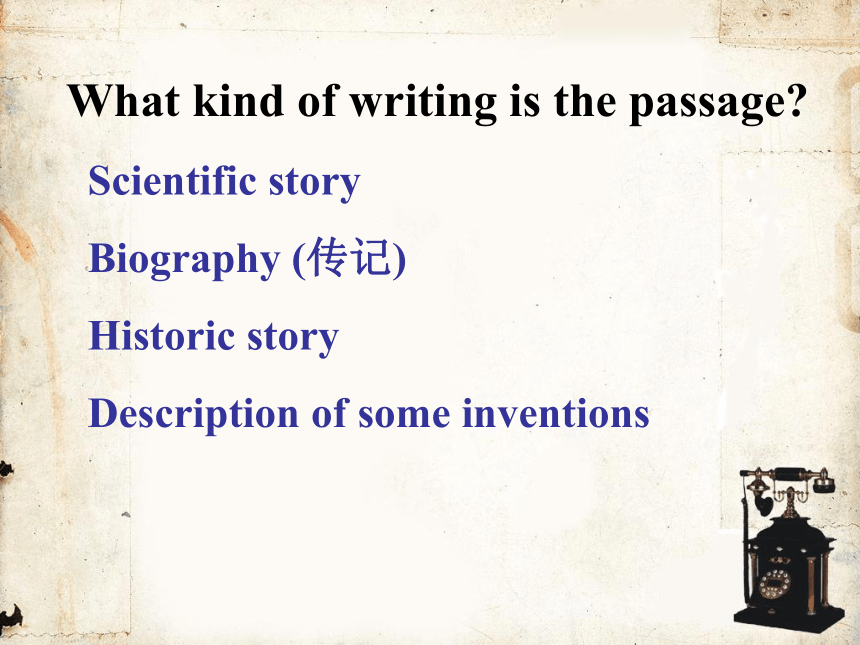 What kind of writing is the passage?

Scientific story

Biography (传记)

Historic story

Description of some inventions